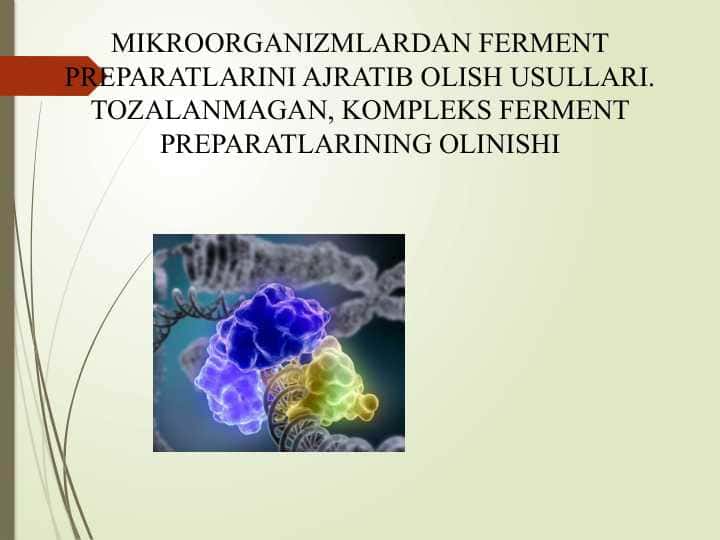 MIKROORGANIZMLARDAN FERMENT PREPARATLARINI AJRATIB OLISH USULLARI. TOZALANMAGAN, KOMPLEKS FERMENT PREPARATLARINING OLINISHI